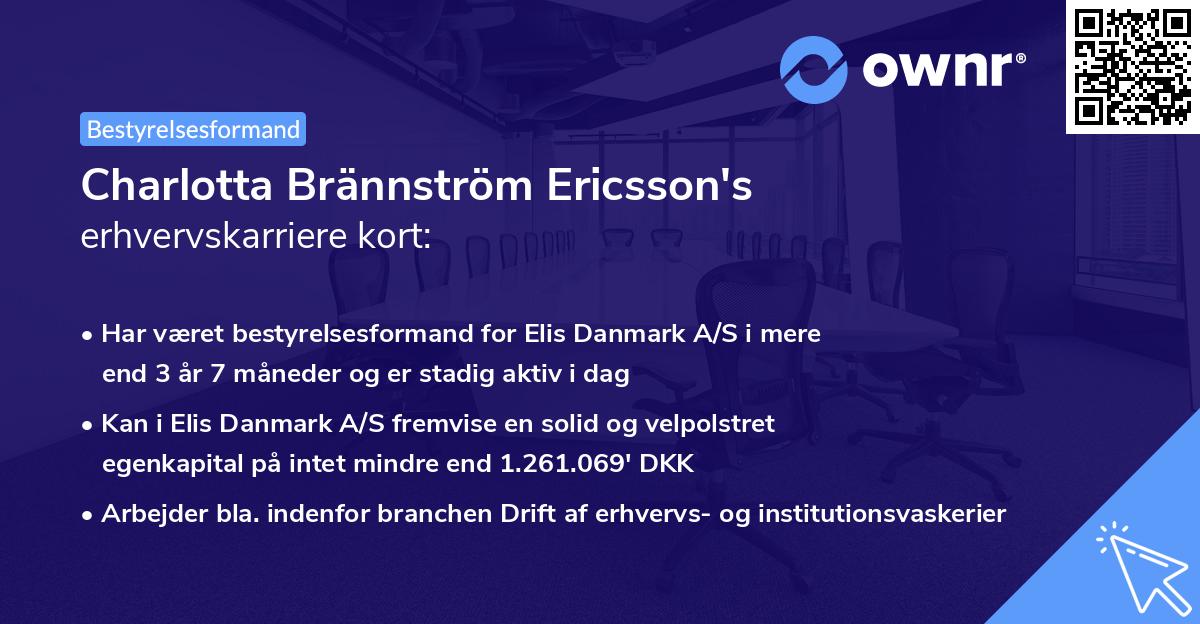 ownr®

Bestyrelsesformand

Charlotta Brännström Ericsson's
erhvervskarriere kort:

• Har været bestyrelsesformand for Elis Danmark A/S i mere end 3 år 7 måneder og er stadig aktiv i dag

• Kan i Elis Danmark A/S fremvise en solid og velpolstret egenkapital på intet mindre end 1.261.069' DKK

• Arbejder bla. indenfor branchen Drift af erhvervs- og institutionsvaskerier